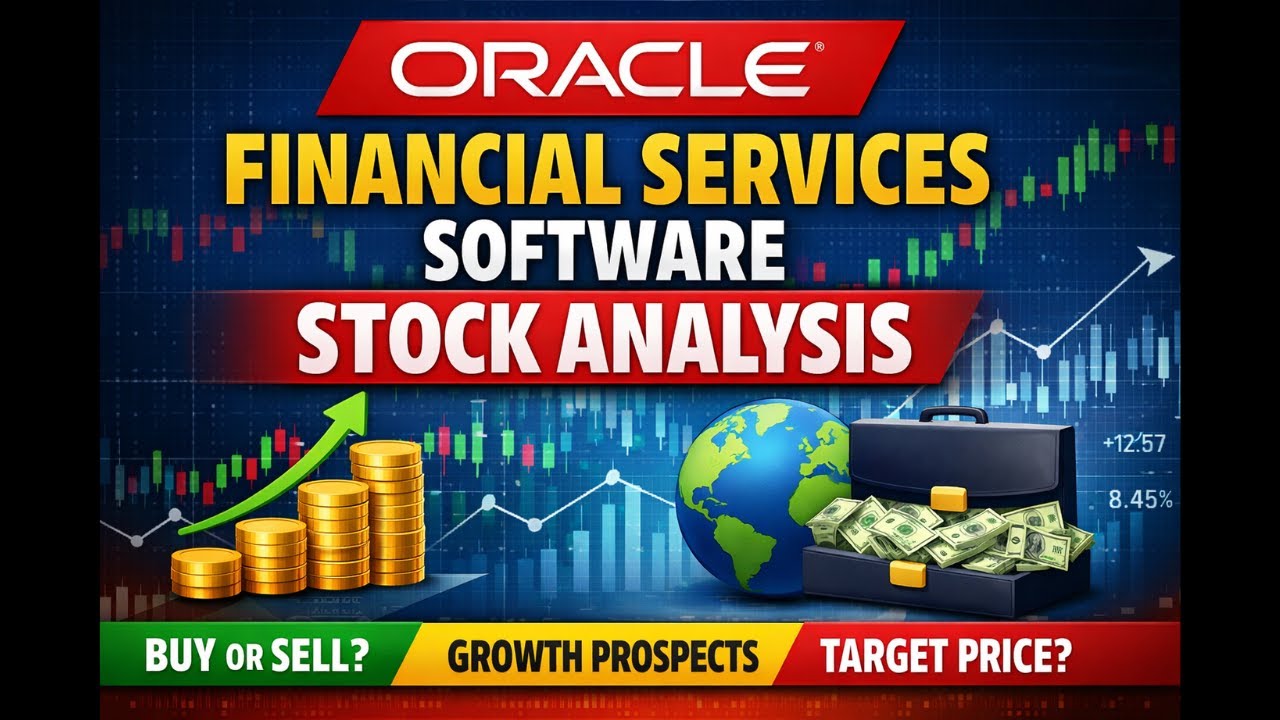 ORACLE®

FINANCIAL SERVICES

SOFTWARE

STOCK ANALYSIS

+12.57

8.45%

BUY OR SELL?

GROWTH PROSPECTS

TARGET PRICE?